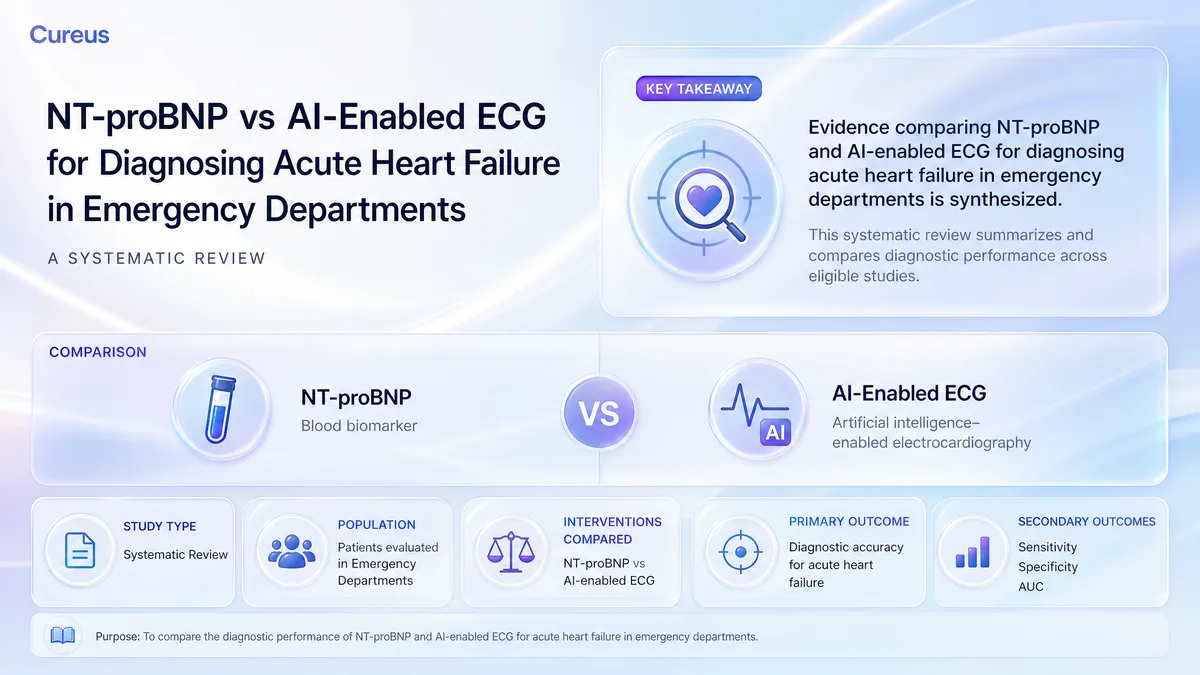 Cureus

NT-proBNP vs AI-Enabled ECG for Diagnosing Acute Heart Failure in Emergency Departments

A SYSTEMATIC REVIEW

KEY TAKEAWAY

Evidence comparing NT-proBNP and AI-enabled ECG for diagnosing acute heart failure in emergency departments is synthesized.

This systematic review summarizes and compares diagnostic performance across eligible studies.

COMPARISON

NT-proBNP
Blood biomarker

VS

AI

AI-Enabled ECG
Artificial intelligence–enabled electrocardiography

STUDY TYPE
Systematic Review

POPULATION
Patients evaluated in Emergency Departments

INTERVENTIONS COMPARED
NT-proBNP vs AI-enabled ECG

PRIMARY OUTCOME
Diagnostic accuracy for acute heart failure

SECONDARY OUTCOMES
Sensitivity
Specificity
AUC

Purpose: To compare the diagnostic performance of NT-proBNP and AI-enabled ECG for acute heart failure in emergency departments.